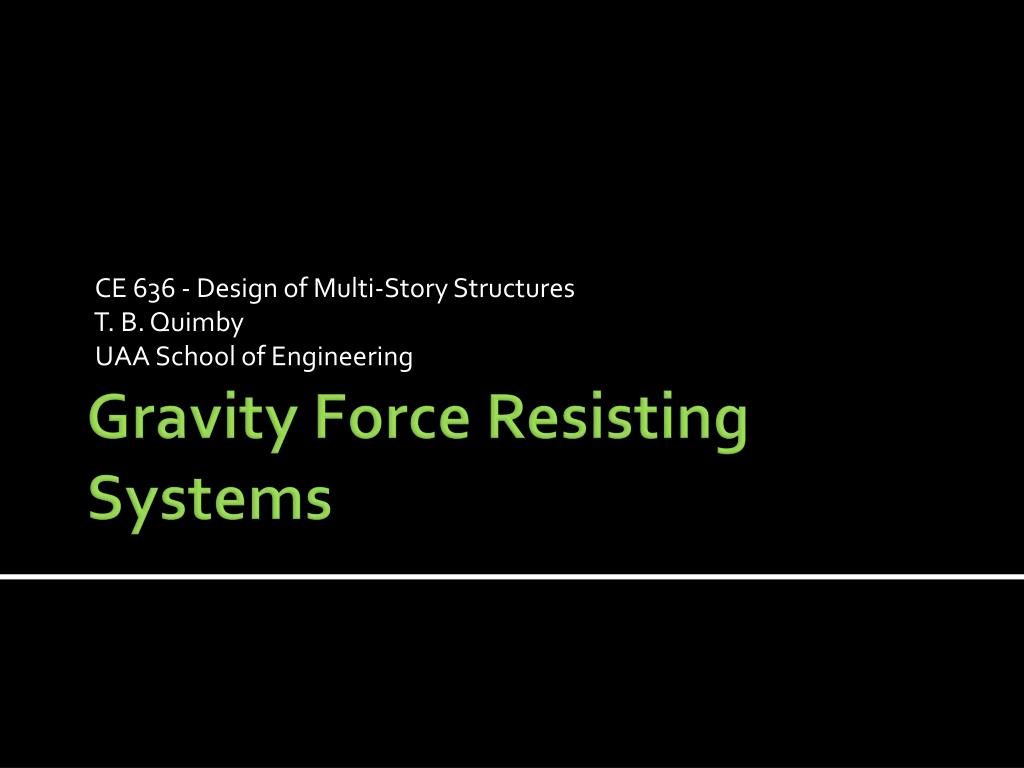 CE 636 - Design of Multi-Story Structures
T. B. Quimby
UAA School of Engineering

Gravity Force Resisting Systems